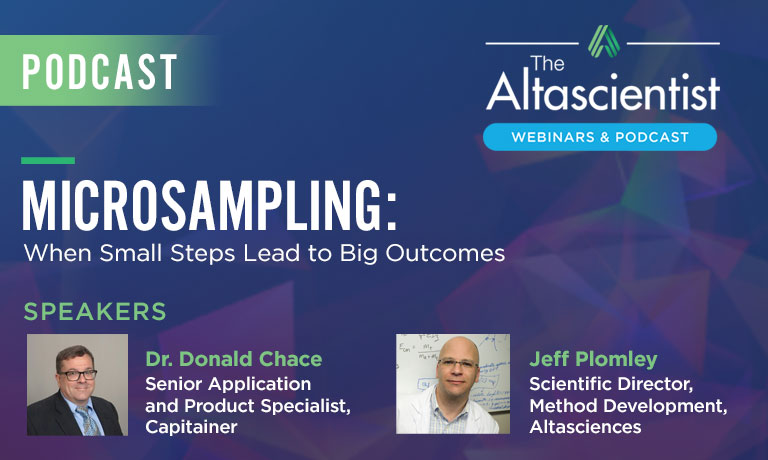 PODCAST

The Altascientist

WEBINARS & PODCAST

MICROSAMPLING:
When Small Steps Lead to Big Outcomes

SPEAKERS

Dr. Donald Chace
Senior Application and Product Specialist, Capitainer

Jeff Plomley
Scientific Director, Method Development, Altasciences